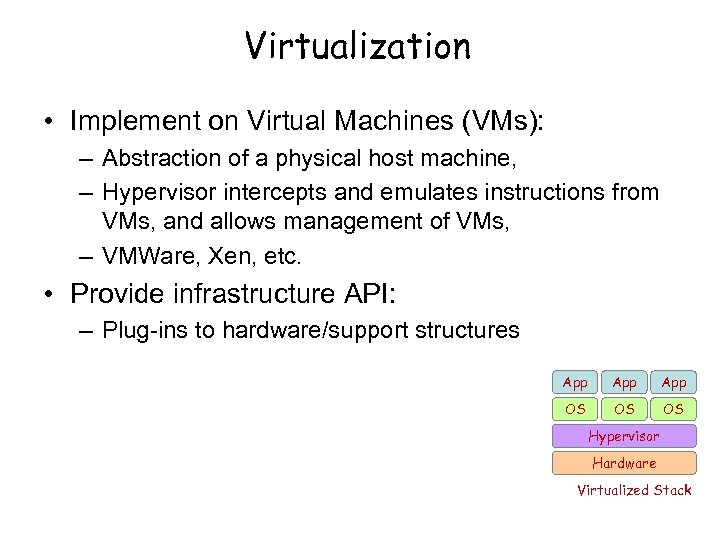 Virtualization

• Implement on Virtual Machines (VMs):
– Abstraction of a physical host machine,
– Hypervisor intercepts and emulates instructions from VMs, and allows management of VMs,
– VMWare, Xen, etc.

• Provide infrastructure API:
– Plug-ins to hardware/support structures

App App App
OS OS OS
Hypervisor
Hardware
Virtualized Stack